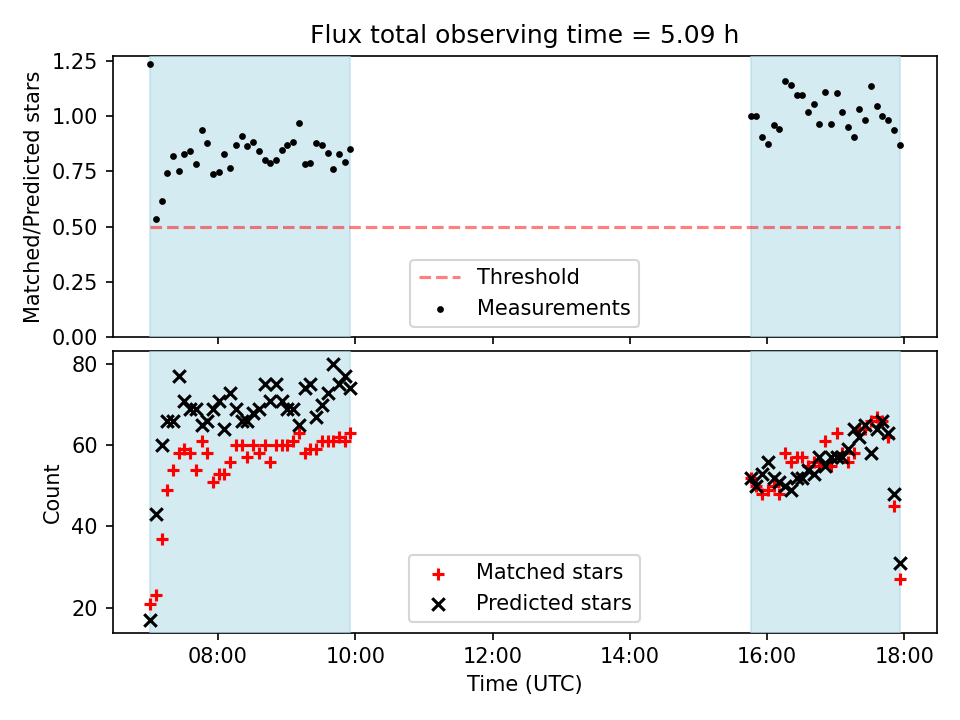 Flux total observing time = 5.09 h

Matched/Predicted stars

1.25
1.00
0.75
0.50
0.25
0.00

Threshold
Measurements

Count

80
60
40
20

Matched stars
Predicted stars

08:00
10:00
12:00
14:00
16:00
18:00

Time (UTC)